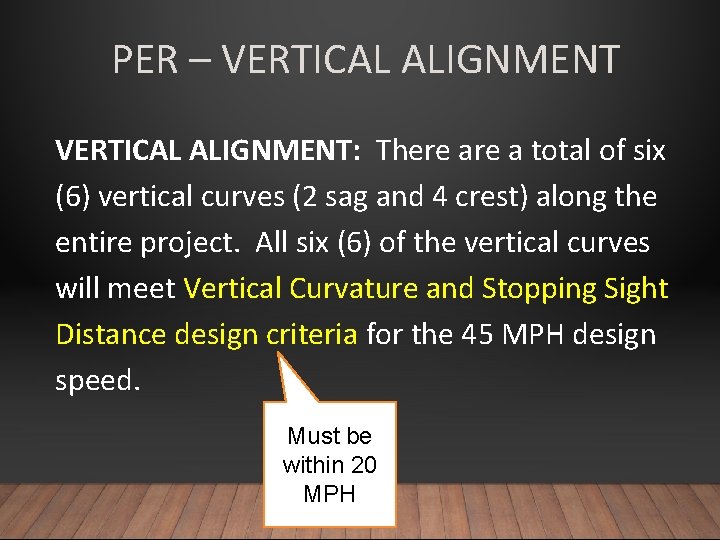 PER – VERTICAL ALIGNMENT

VERTICAL ALIGNMENT: There are a total of six (6) vertical curves (2 sag and 4 crest) along the entire project. All six (6) of the vertical curves will meet Vertical Curvature and Stopping Sight Distance design criteria for the 45 MPH design speed.

Must be within 20 MPH